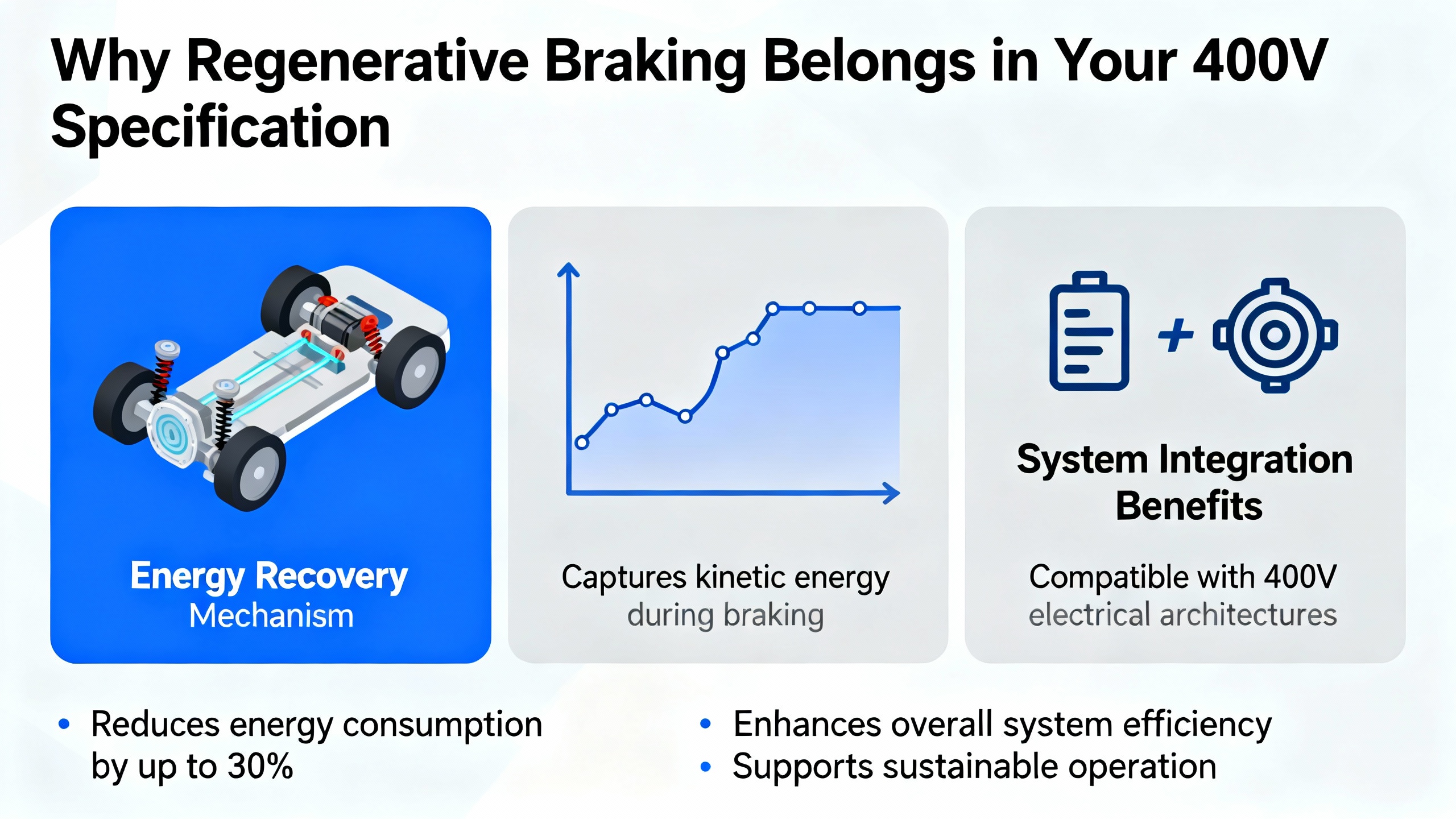 Why Regenerative Braking Belongs in Your 400V Specification

Energy Recovery
Mechanism

Captures kinetic energy
during braking

+

System Integration
Benefits

Compatible with 400V
electrical architectures

• Reduces energy consumption by up to 30%

• Enhances overall system efficiency
• Supports sustainable operation